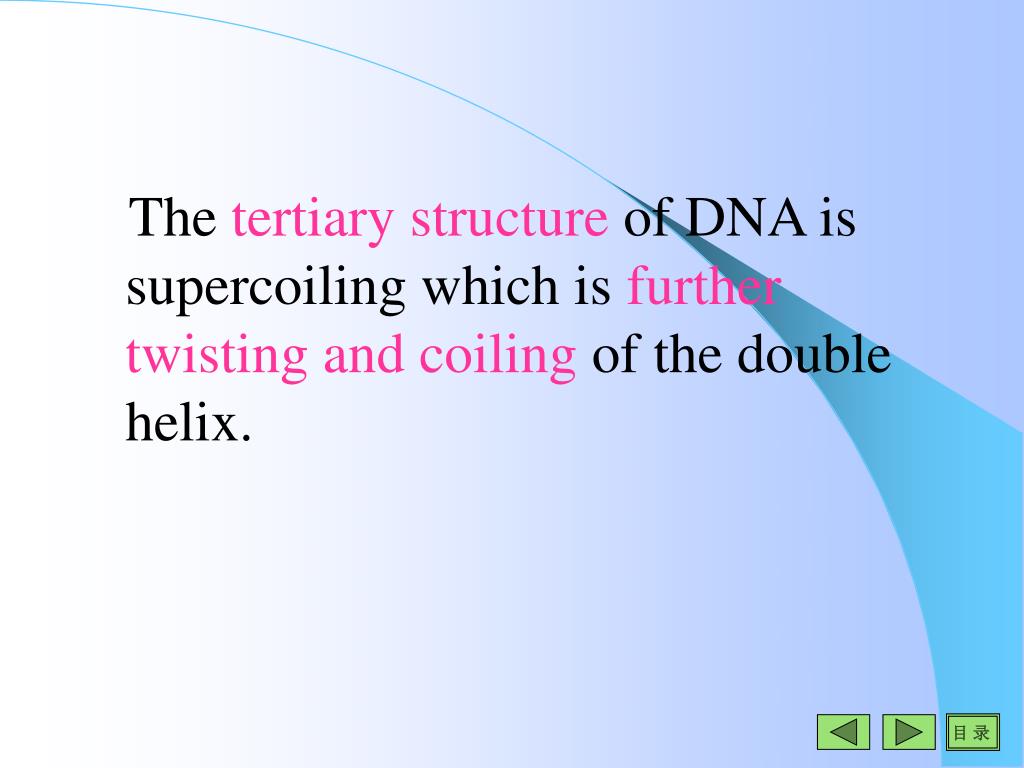 The tertiary structure of DNA is supercoiling which is further twisting and coiling of the double helix.

目 录